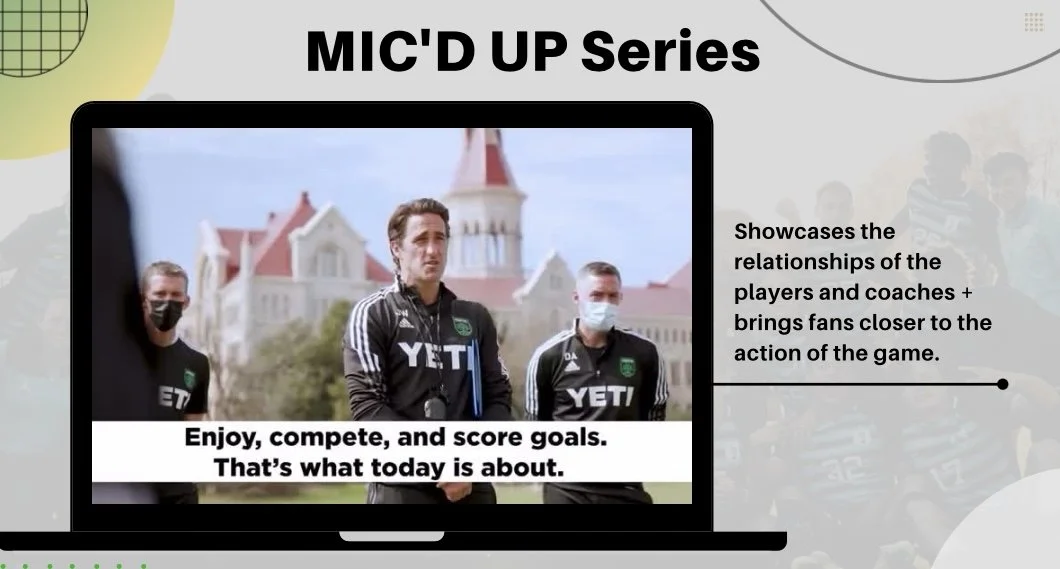 MIC'D UP Series

YETI

YETI

YETI

Enjoy, compete, and score goals. That's what today is about.

Showcases the relationships of the players and coaches + brings fans closer to the action of the game.